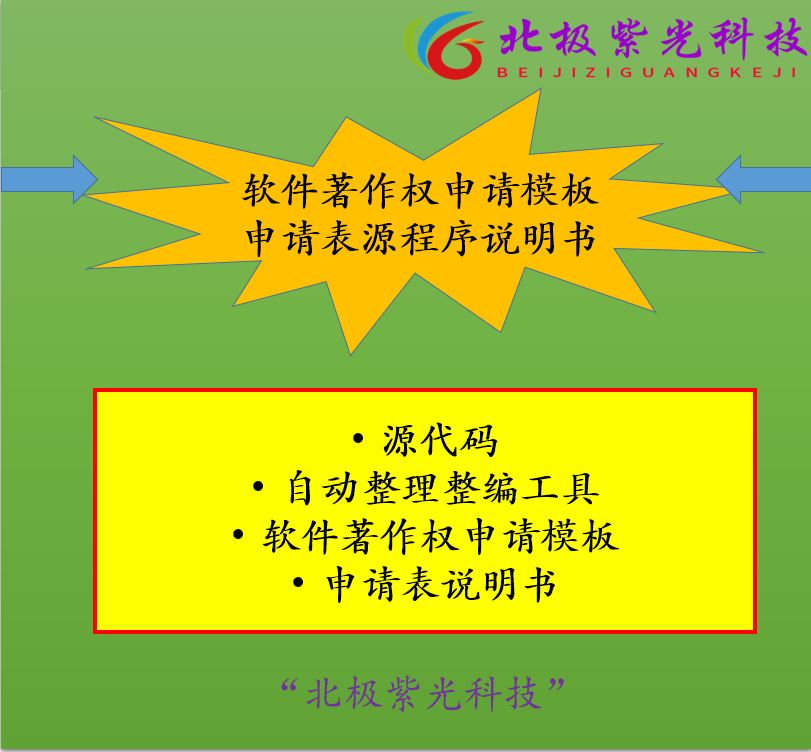 北极紫光科技
BEIJIZIGUANGKEJI

软件著作权申请模板
申请表源程序说明书

• 源代码
• 自动整理整编工具
• 软件著作权申请模板
• 申请表说明书

“北极紫光科技”